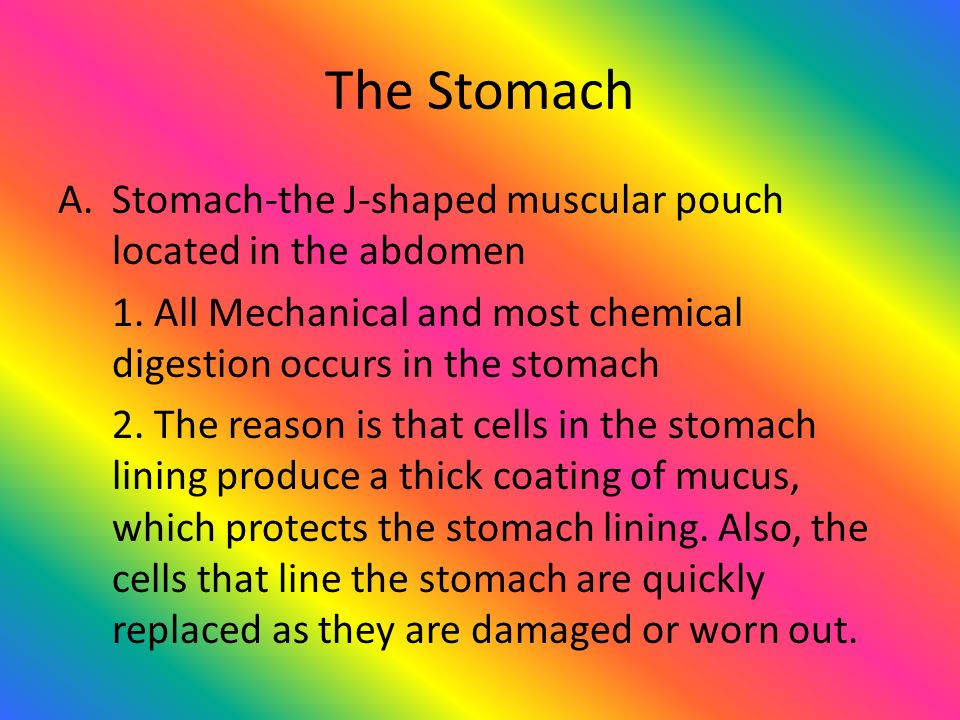 The Stomach

A. Stomach-the J-shaped muscular pouch located in the abdomen

1. All Mechanical and most chemical digestion occurs in the stomach

2. The reason is that cells in the stomach lining produce a thick coating of mucus, which protects the stomach lining. Also, the cells that line the stomach are quickly replaced as they are damaged or worn out.